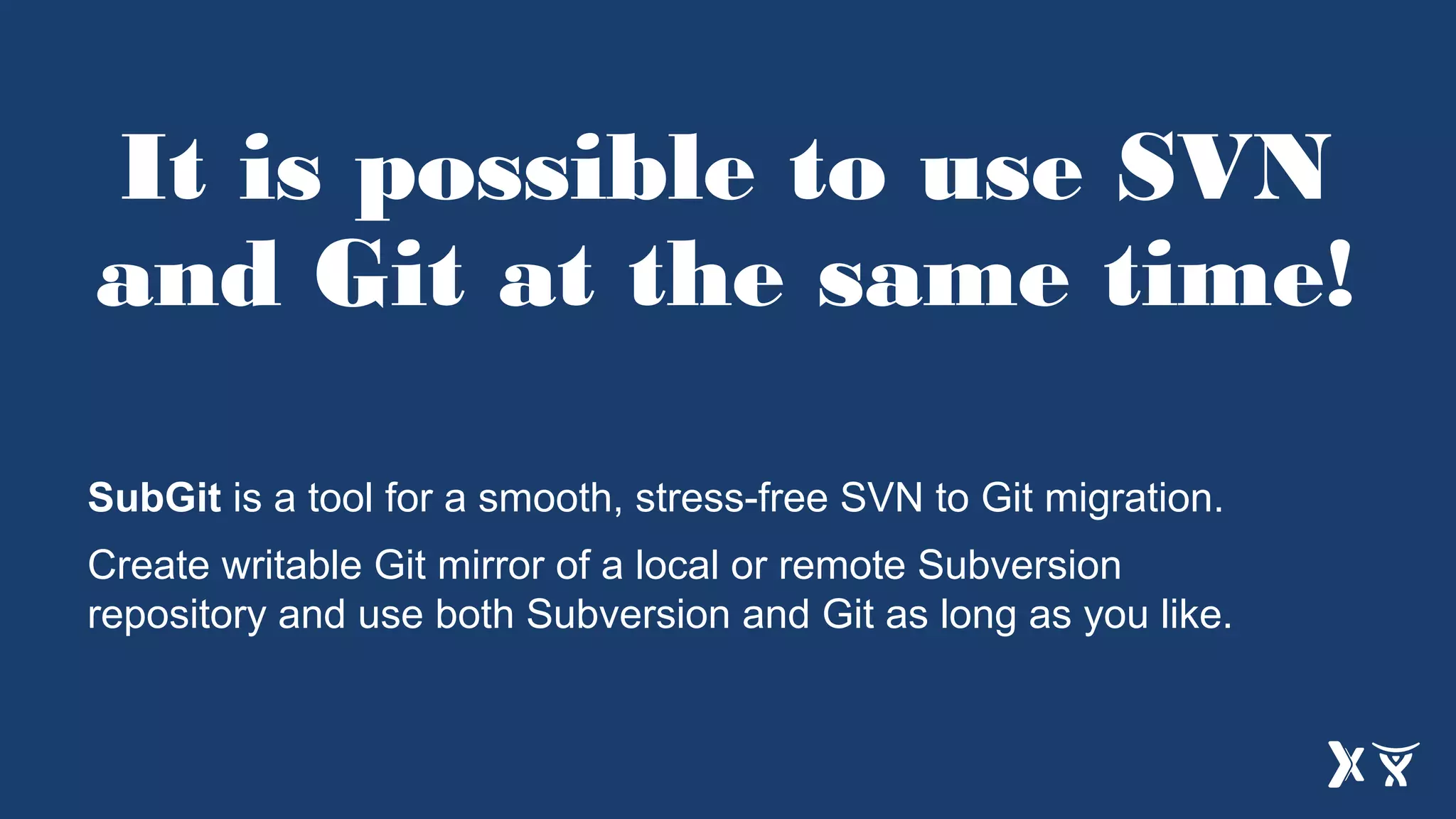 It is possible to use SVN and Git at the same time!

SubGit is a tool for a smooth, stress-free SVN to Git migration.

Create writable Git mirror of a local or remote Subversion repository and use both Subversion and Git as long as you like.